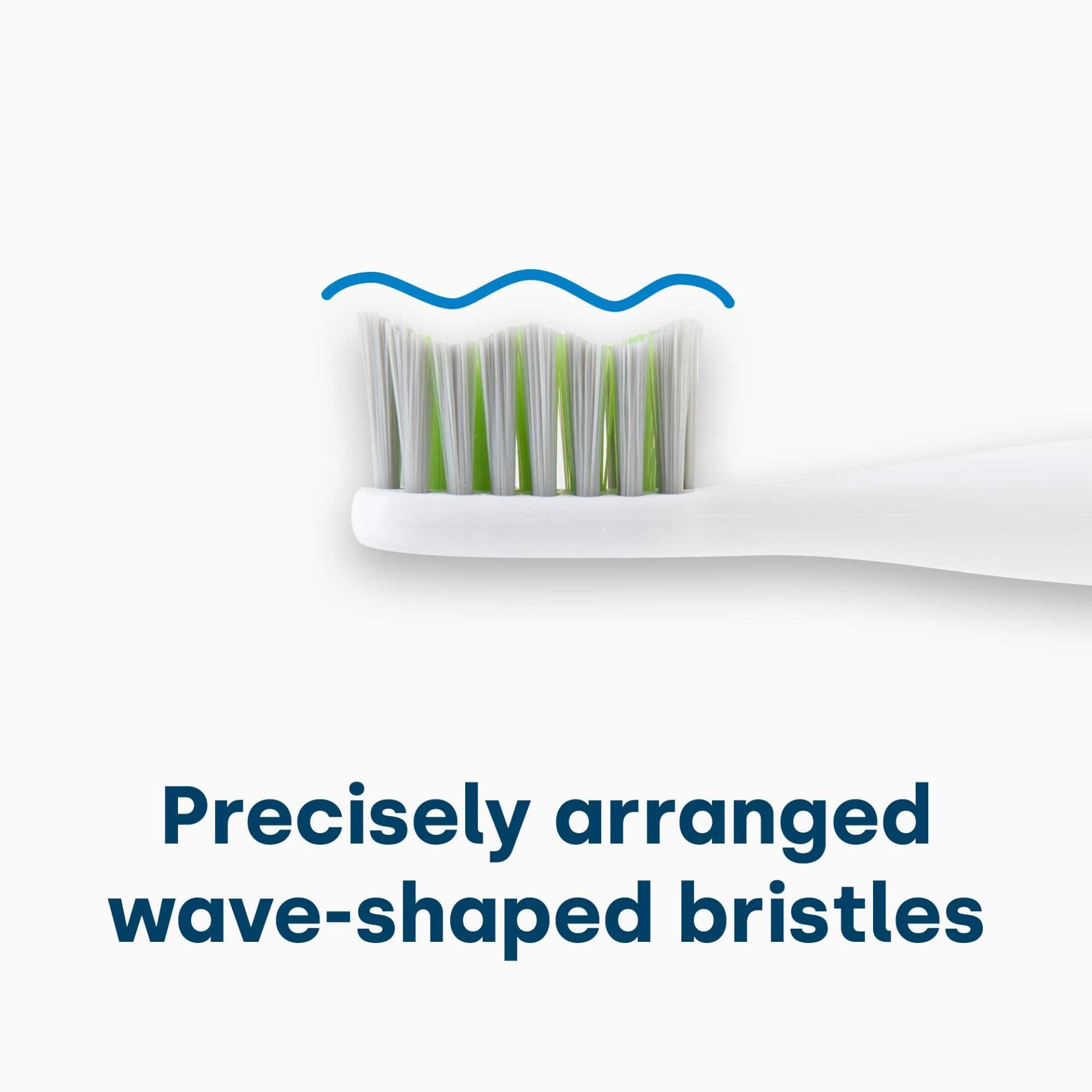 Precisely arranged wave-shaped bristles